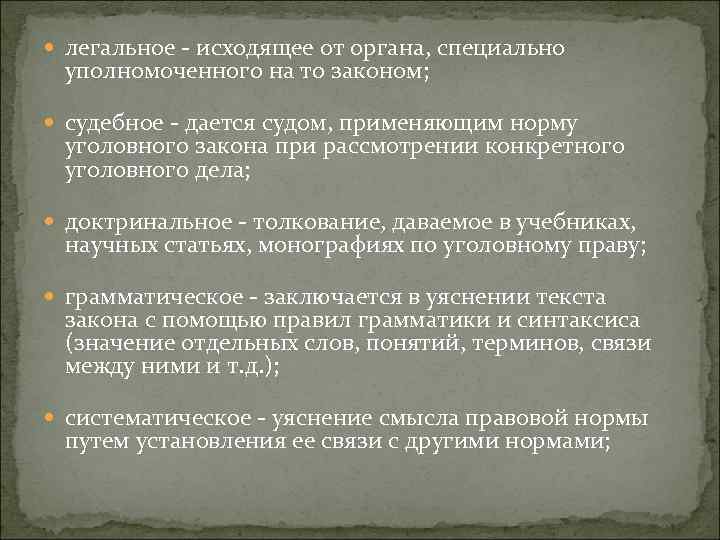 легальное - исходящее от органа, специально уполномоченного на то законом;

судебное - дается судом, применяющим норму уголовного закона при рассмотрении конкретного уголовного дела;

доктринальное - толкование, даваемое в учебниках, научных статьях, монографиях по уголовному праву;

грамматическое - заключается в уяснении текста закона с помощью правил грамматики и синтаксиса (значение отдельных слов, понятий, терминов, связи между ними и т.д.);

систематическое - уяснение смысла правовой нормы путем установления ее связи с другими нормами;